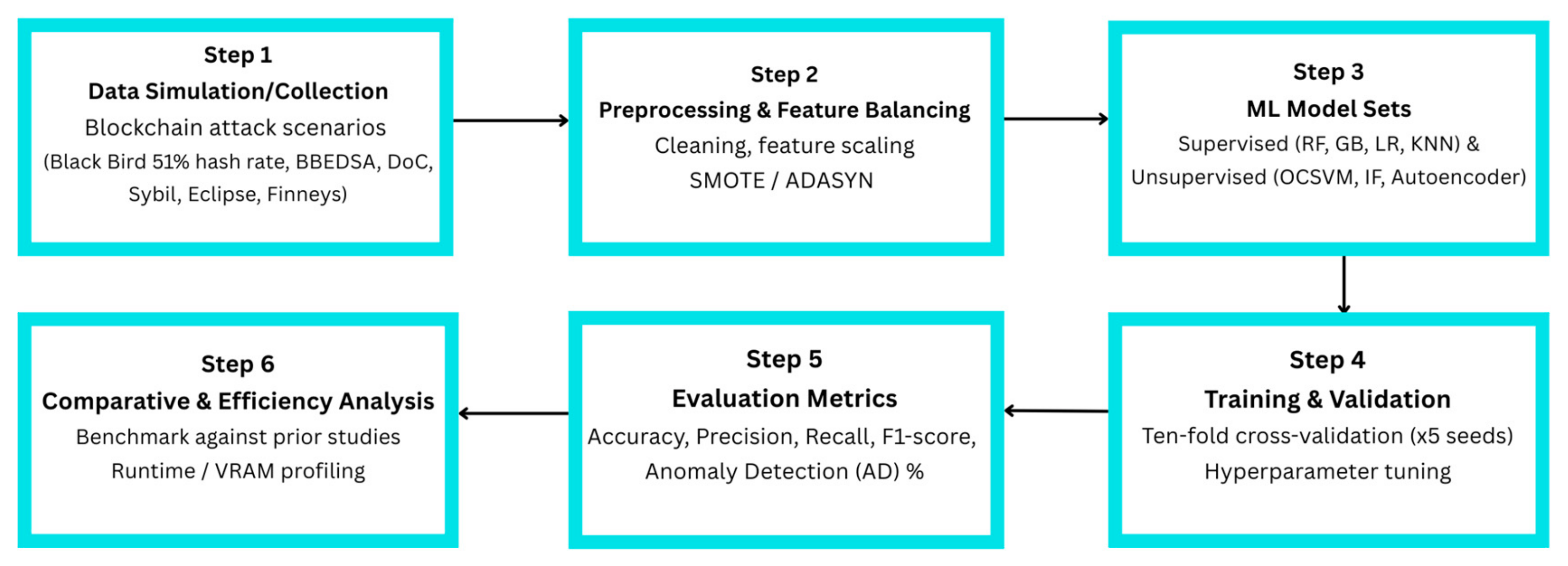 Step 1
Data Simulation/Collection
Blockchain attack scenarios
(Black Bird 51% hash rate, BBEDSA, DoC, Sybil, Eclipse, Finneys)

Step 2
Preprocessing & Feature Balancing
Cleaning, feature scaling
SMOTE / ADASYN

Step 3
ML Model Sets
Supervised (RF, GB, LR, KNN) & Unsupervised (OCSVM, IF, Autoencoder)

Step 4
Training & Validation
Ten-fold cross-validation (x5 seeds)
Hyperparameter tuning

Step 5
Evaluation Metrics
Accuracy, Precision, Recall, F1-score, Anomaly Detection (AD) %

Step 6
Comparative & Efficiency Analysis
Benchmark against prior studies
Runtime / VRAM profiling